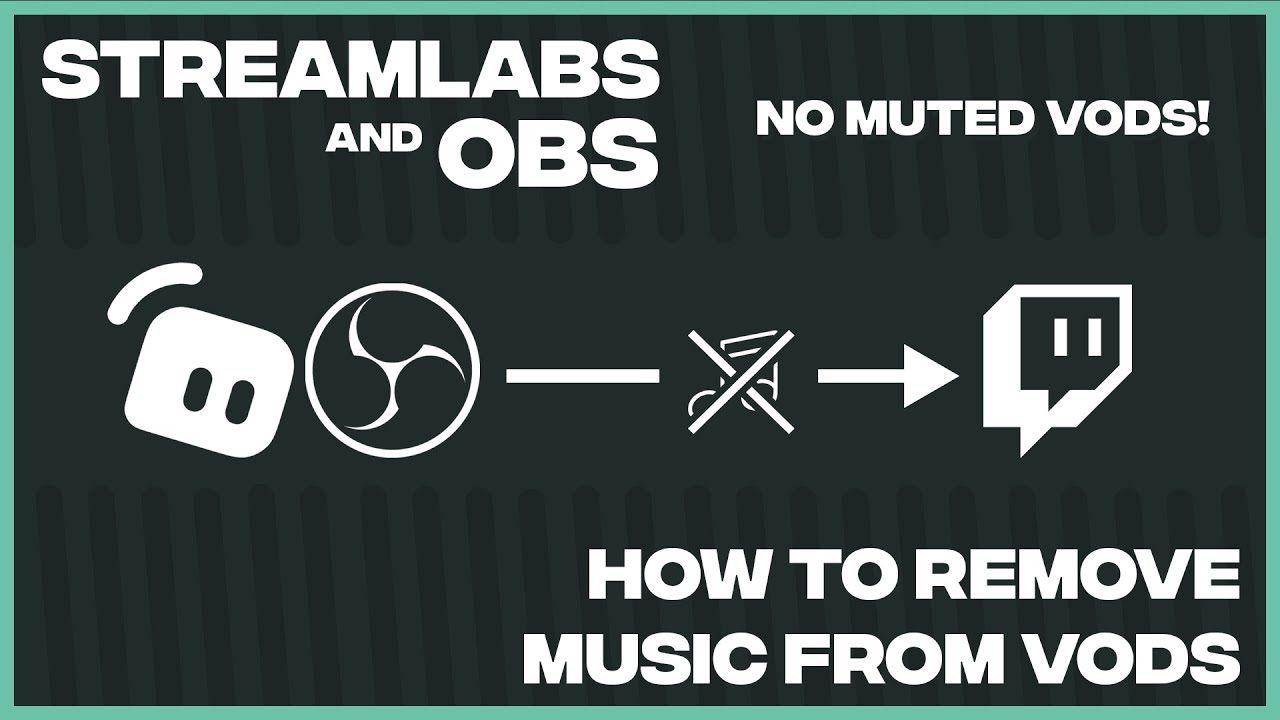 STREAMLABS AND OBS

NO MUTED VODS!

HOW TO REMOVE MUSIC FROM VODS